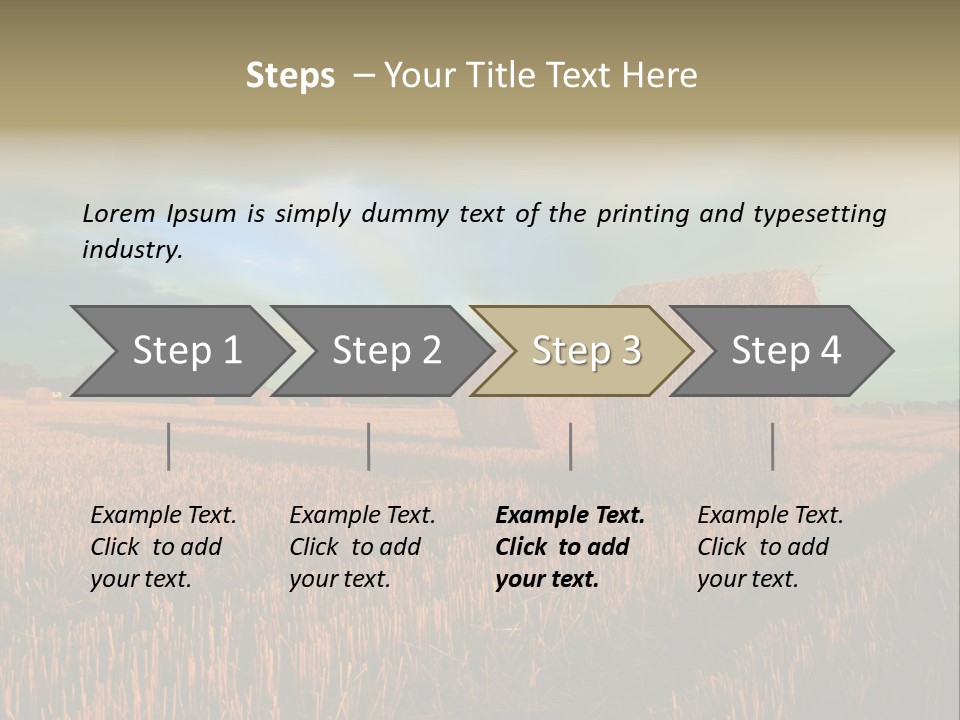 Steps – Your Title Text Here

Lorem Ipsum is simply dummy text of the printing and typesetting industry.

Step 1

Step 2

Step 3

Step 4

Example Text. Click to add your text.

Example Text. Click to add your text.

Example Text. Click to add your text.

Example Text. Click to add your text.